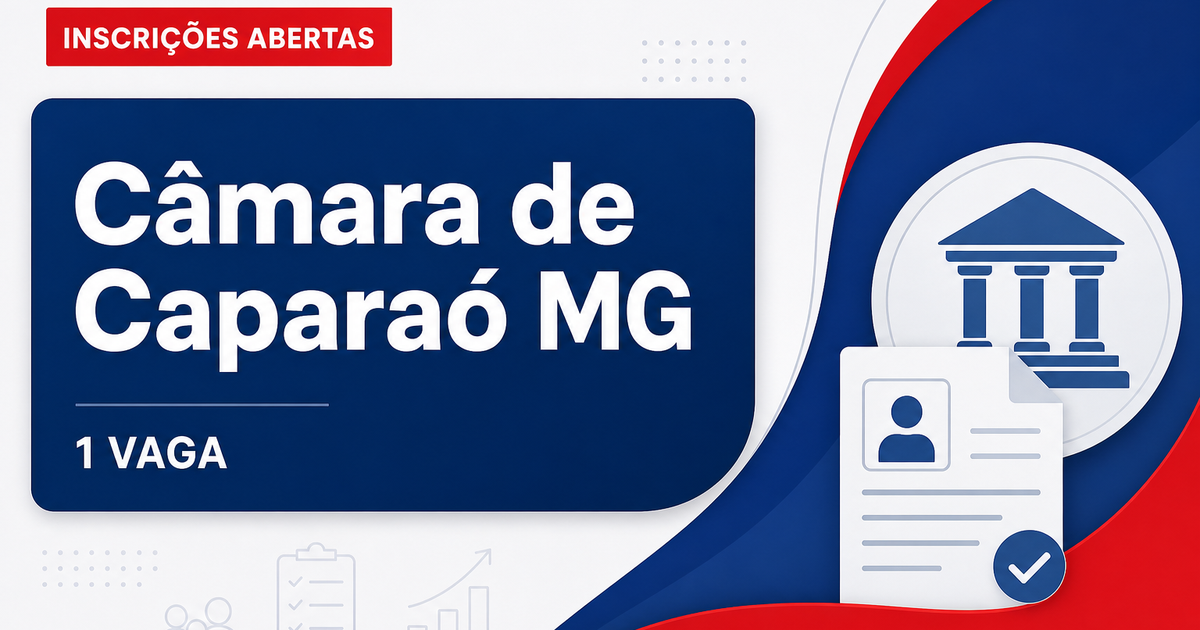 INSCRIÇÕES ABERTAS

Câmara de Caparaó MG

1 VAGA